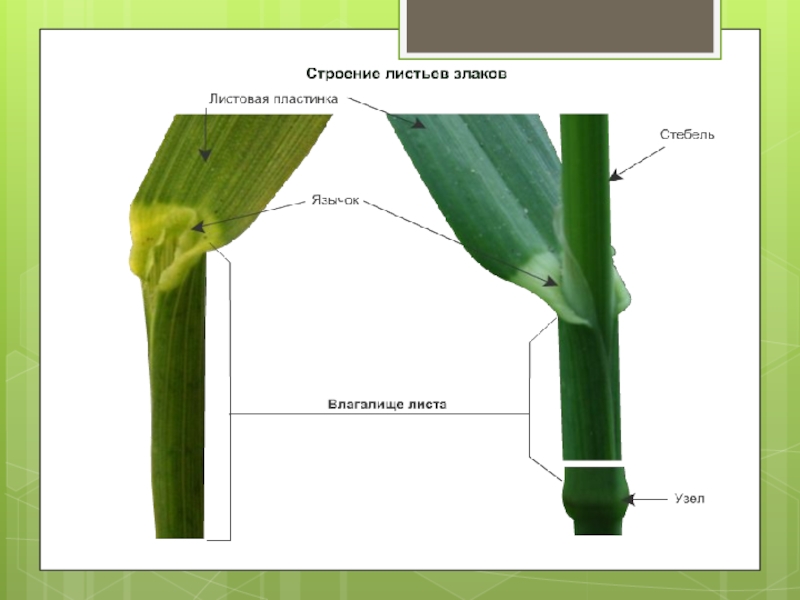 Строение листьев злаков

Листовая пластинка

Стебель

Язычок

Влагалище листа

Узел